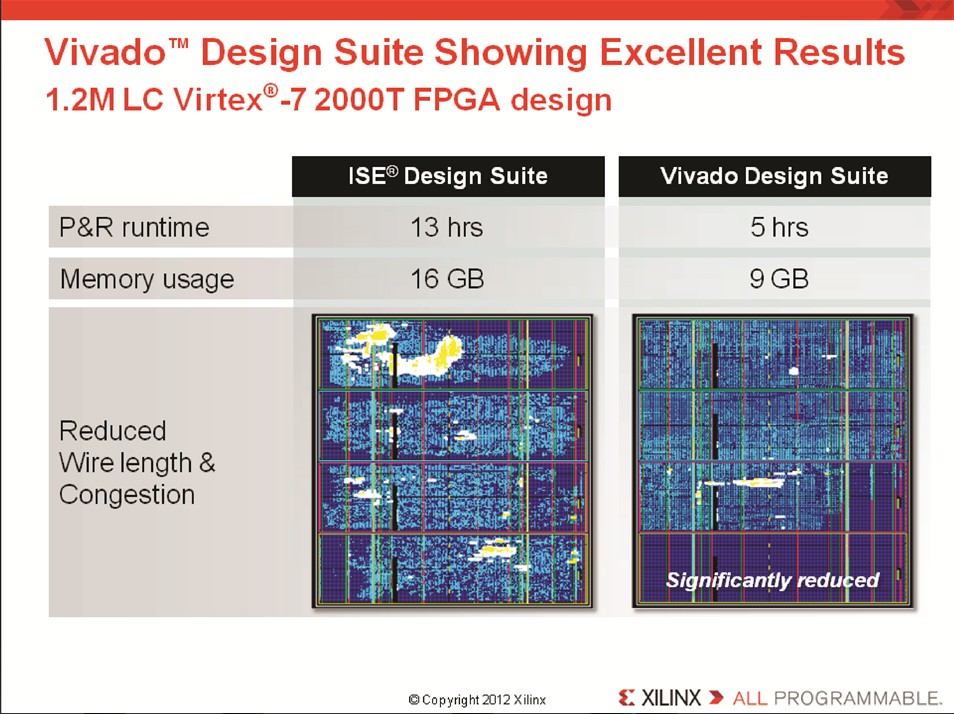 Vivado™ Design Suite Showing Excellent Results
1.2M LC Virtex®-7 2000T FPGA design

| | ISE® Design Suite | Vivado Design Suite |
|---|---|---|
| P&R runtime | 13 hrs | 5 hrs |
| Memory usage | 16 GB | 9 GB |
| Reduced Wire length & Congestion | | Significantly reduced |

© Copyright 2012 Xilinx

XILINX ALL PROGRAMMABLE.